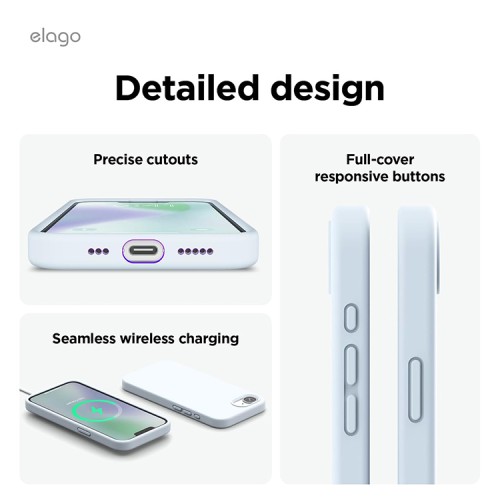 elago

Detailed design

Precise cutouts

Seamless wireless charging

Full-cover responsive buttons